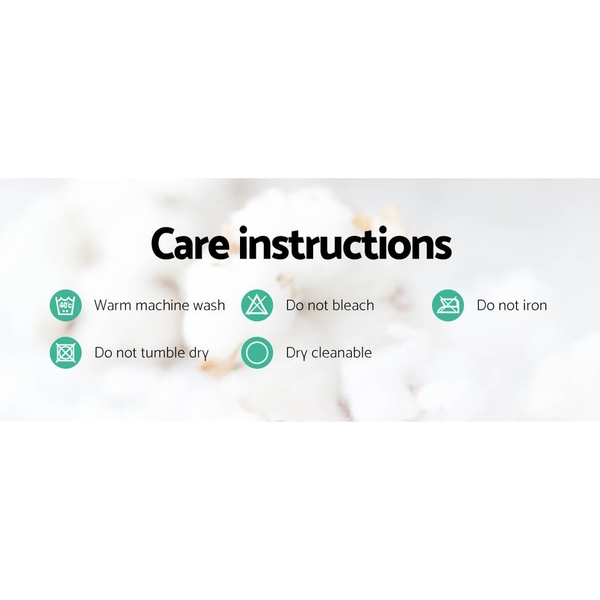 Care instructions

40°C Warm machine wash

Do not bleach

Do not iron

Do not tumble dry

Dry cleanable